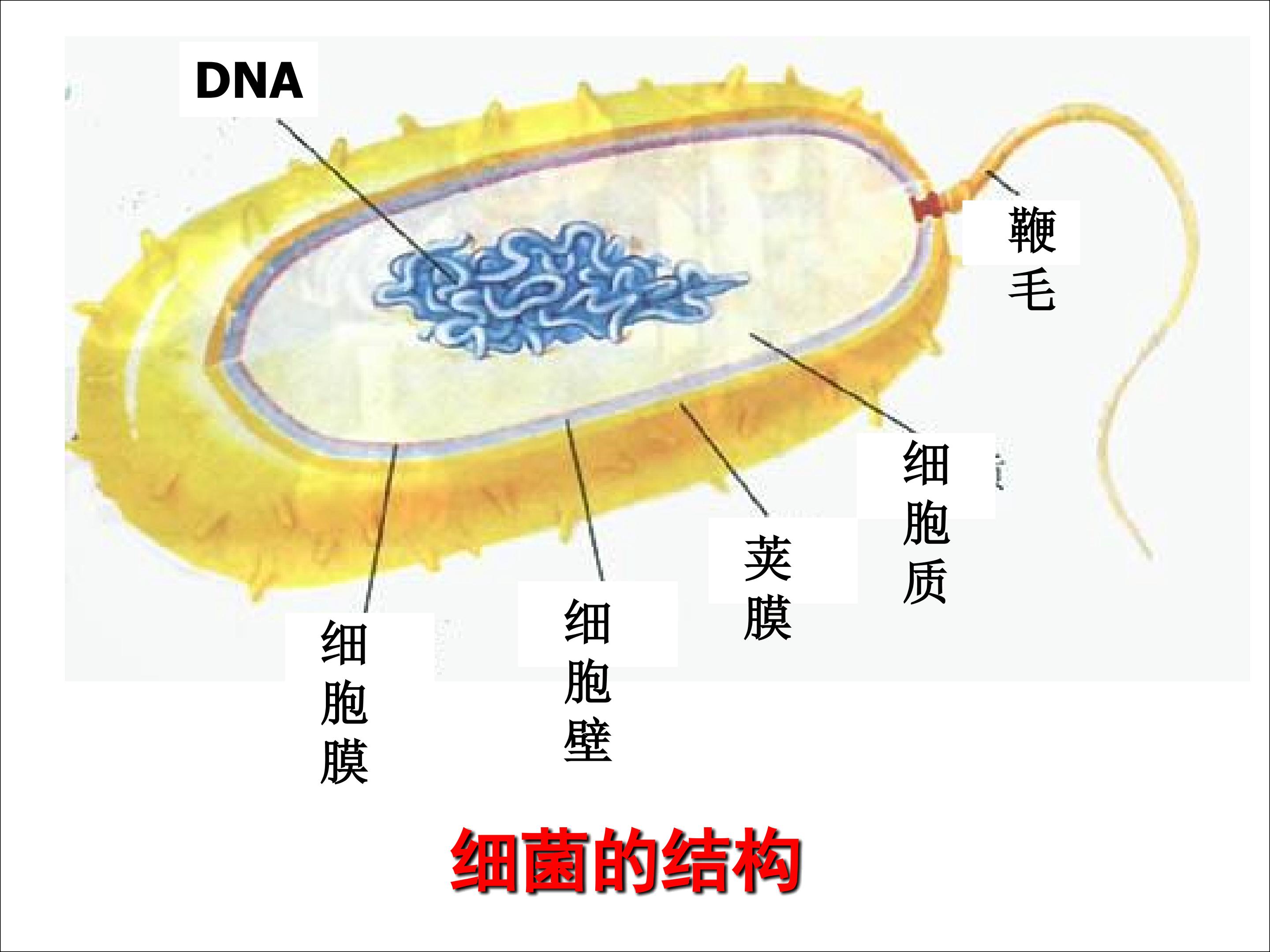 DNA

鞭毛

细胞质

荚膜

细胞壁

细胞膜

细菌的结构